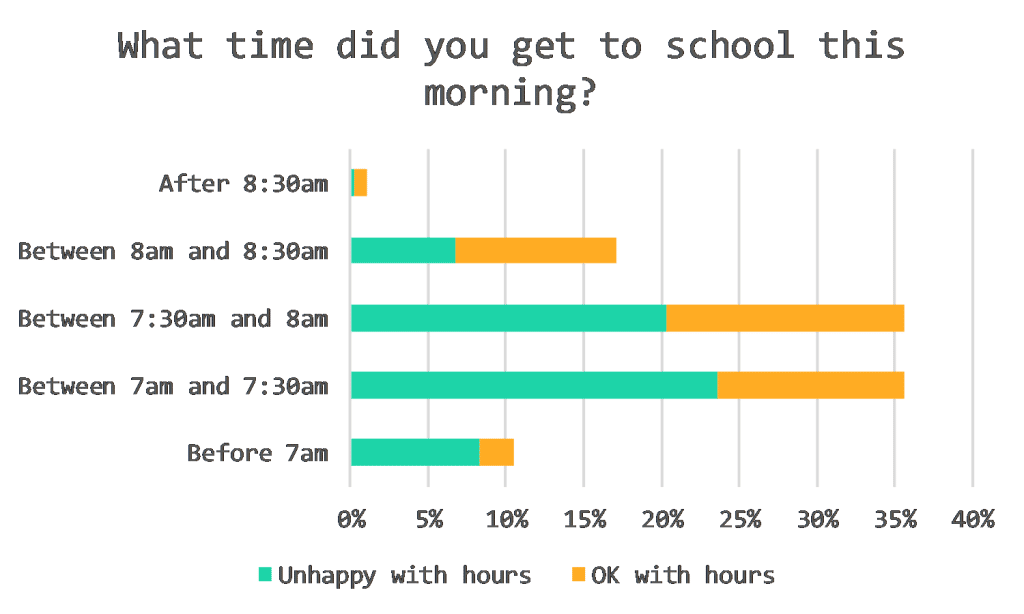 What time did you get to school this morning?

After 8:30am
Between 8am and 8:30am
Between 7:30am and 8am
Between 7am and 7:30am
Before 7am

0% 5% 10% 15% 20% 25% 30% 35% 40%

Unhappy with hours
OK with hours